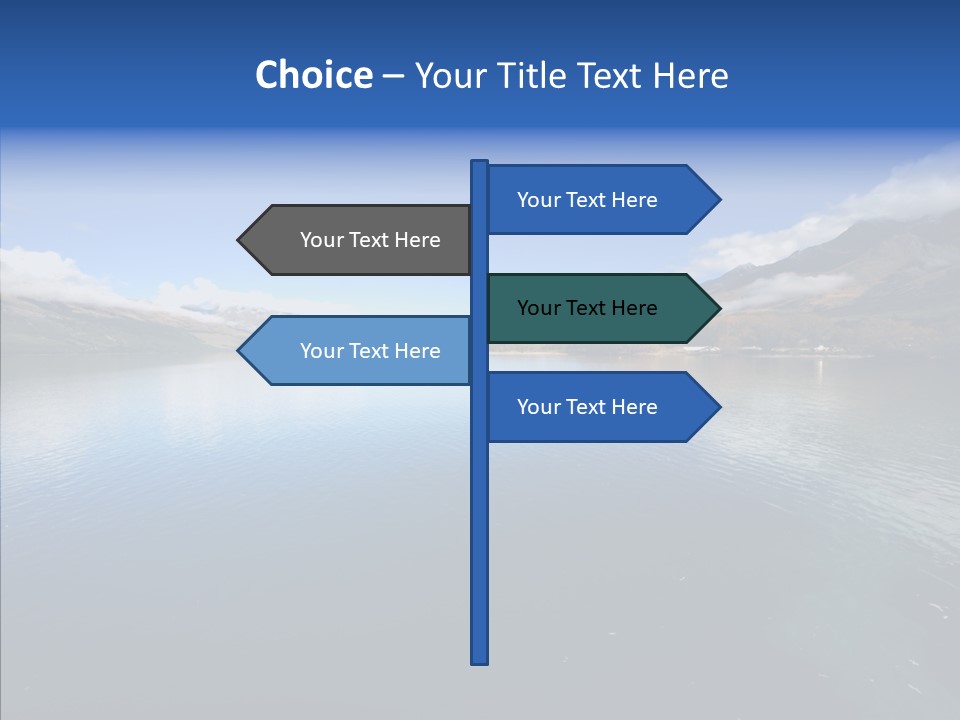 Choice – Your Title Text Here

Your Text Here

Your Text Here

Your Text Here

Your Text Here

Your Text Here